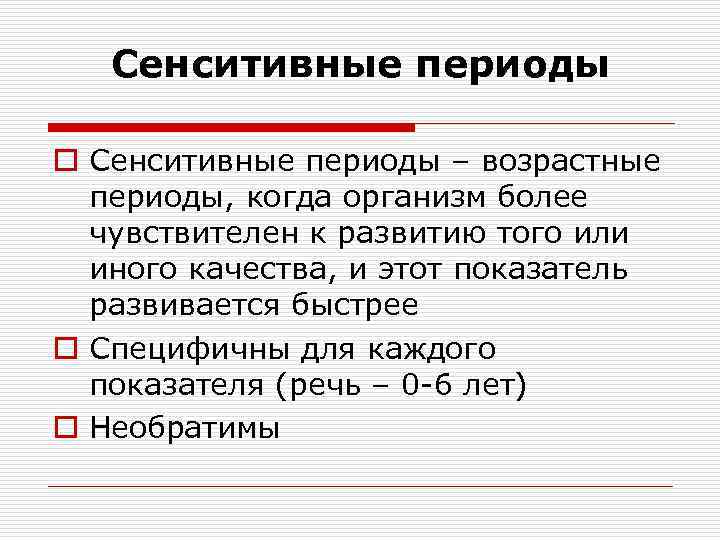 Сенситивные периоды

Сенситивные периоды – возрастные периоды, когда организм более чувствителен к развитию того или иного качества, и этот показатель развивается быстрее

Специфичны для каждого показателя (речь – 0-6 лет)

Необратимы